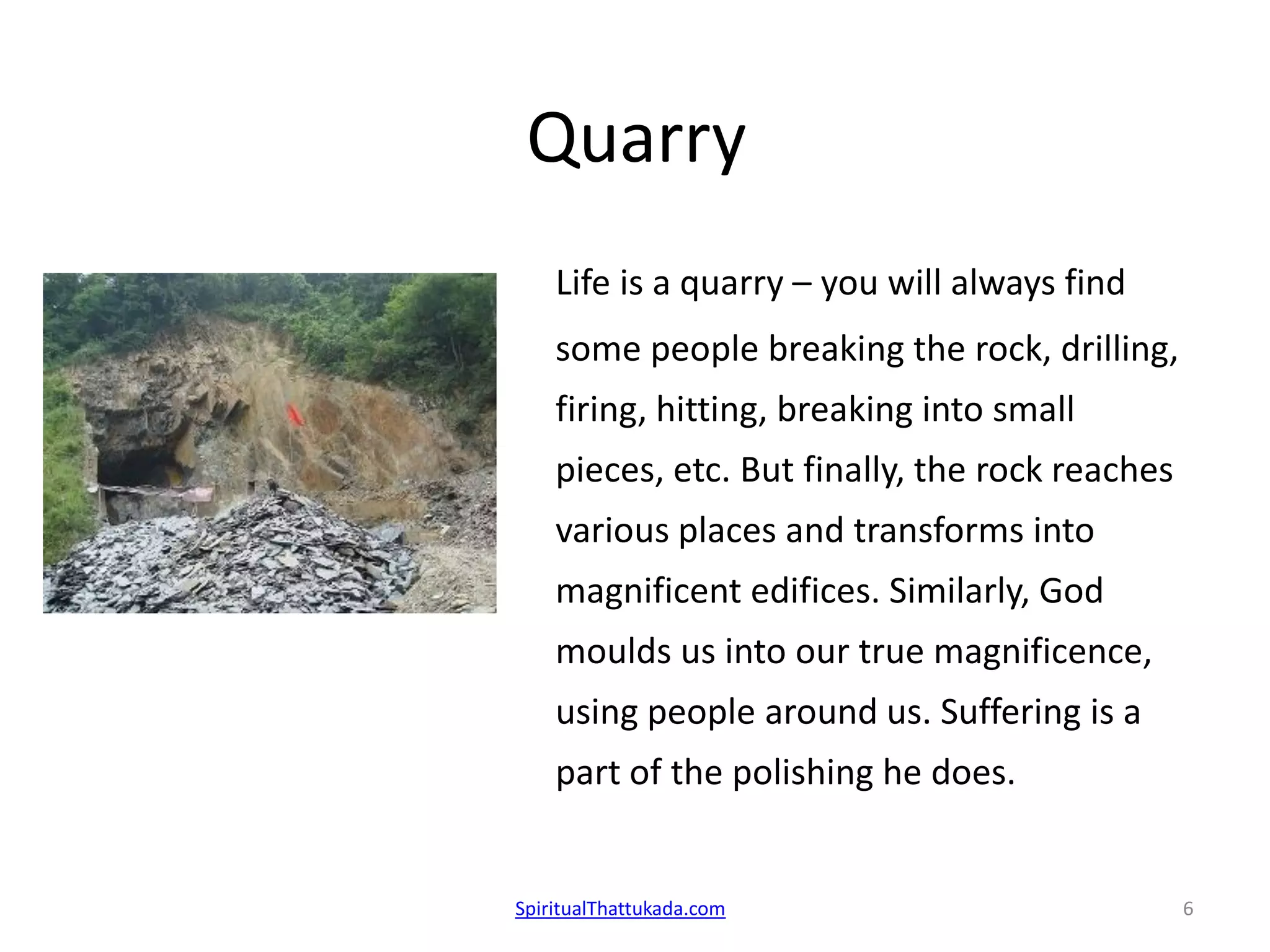 Quarry

Life is a quarry – you will always find some people breaking the rock, drilling, firing, hitting, breaking into small pieces, etc. But finally, the rock reaches various places and transforms into magnificent edifices. Similarly, God moulds us into our true magnificence, using people around us. Suffering is a part of the polishing he does.

SpiritualThattukada.com

6